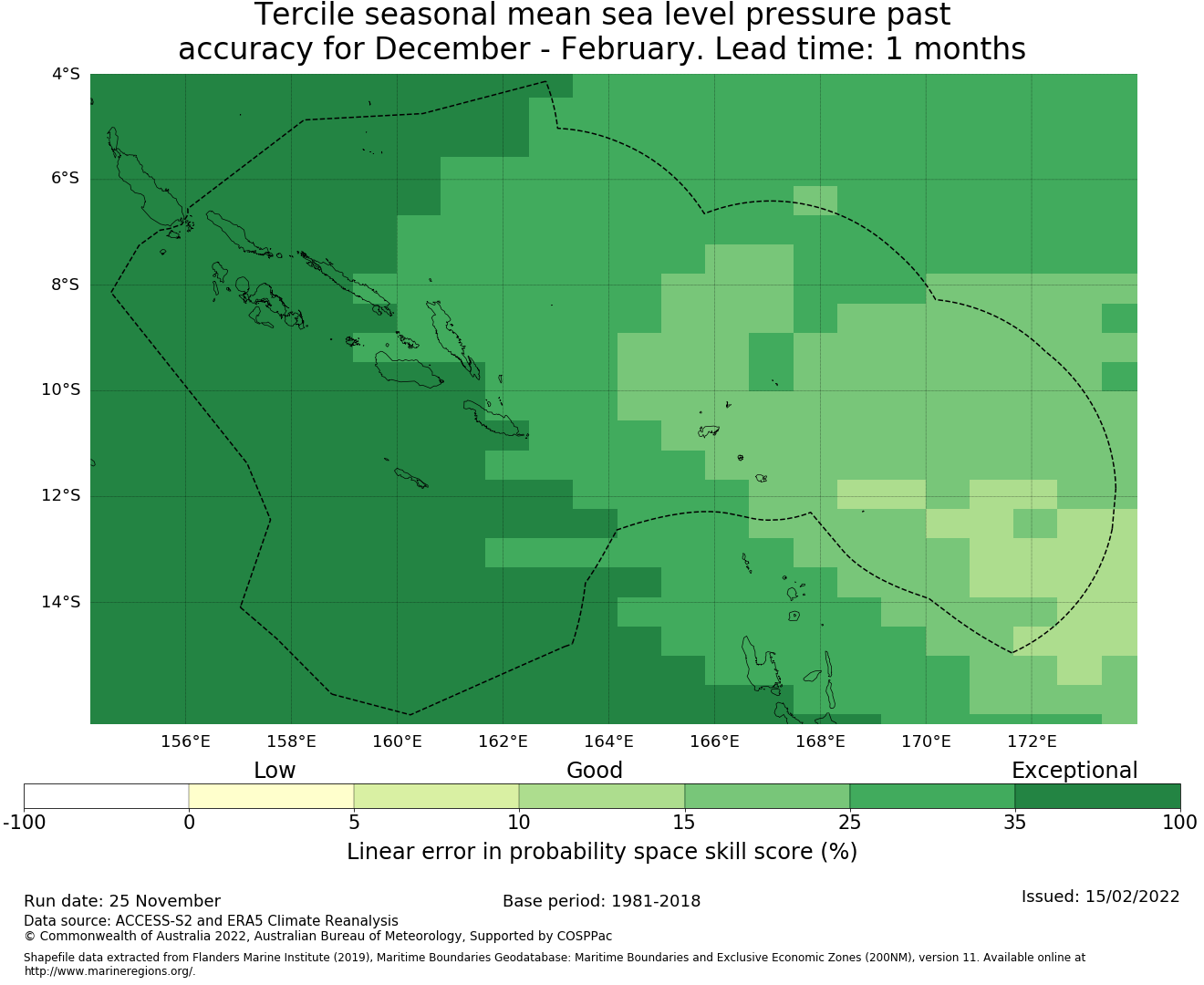 Tercile seasonal mean sea level pressure past accuracy for December - February. Lead time: 1 months

4°S
6°S
8°S
10°S
12°S
14°S

156°E 158°E 160°E 162°E 164°E 166°E 168°E 170°E 172°E

Low Good Exceptional

-100 0 5 10 15 25 35 100

Linear error in probability space skill score (%)

Run date: 25 November
Base period: 1981-2018
Issued: 15/02/2022
Data source: ACCESS-S2 and ERA5 Climate Reanalysis
© Commonwealth of Australia 2022, Australian Bureau of Meteorology, Supported by COSPPac

Shapefile data extracted from Flanders Marine Institute (2019), Maritime Boundaries Geodatabase: Maritime Boundaries and Exclusive Economic Zones (200NM), version 11. Available online at http://www.marineregions.org/.